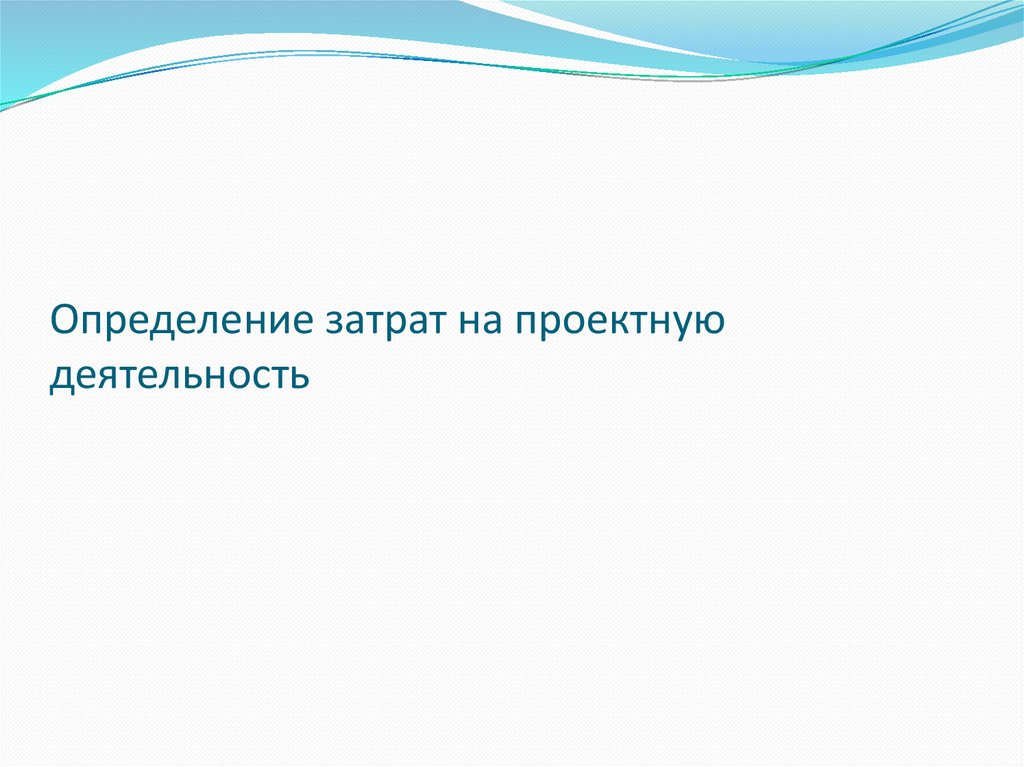 Определение затрат на проектную деятельность